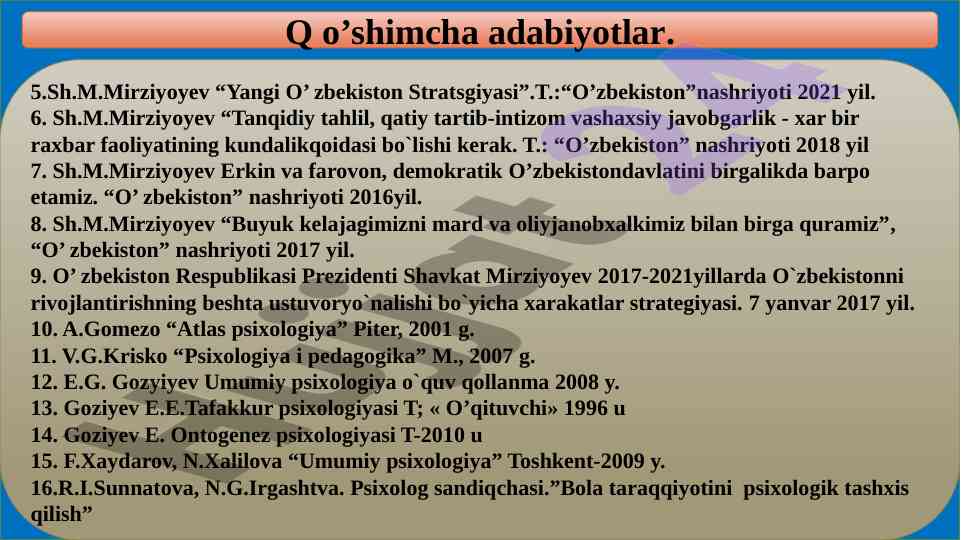 Q o’shimcha adabiyotlar.

5.Sh.M.Mirziyoyev “Yangi O’ zbekiston Stratsgiyasi”.T.:“O’zbekiston”nashriyoti 2021 yil.
6. Sh.M.Mirziyoyev “Tanqidiy tahlil, qatiy tartib-intizom vashaxsiy javobgarlik - xar bir raxbar faoliyatining kundalikqoidasi bo`lishi kerak. T.: “O’zbekiston” nashriyoti 2018 yil
7. Sh.M.Mirziyoyev Erkin va farovon, demokratik O’zbekistondavlatini birgalikda barpo etamiz. “O’ zbekiston” nashriyoti 2016yil.
8. Sh.M.Mirziyoyev “Buyuk kelajagimizni mard va oliyjanobxalkimiz bilan birga quramiz”, “O’ zbekiston” nashriyoti 2017 yil.
9. O’ zbekiston Respublikasi Prezidenti Shavkat Mirziyoyev 2017-2021yillarda O`zbekistonni rivojlantirishning beshta ustuvoryo`nalishi bo`yicha xarakatlar strategiyasi. 7 yanvar 2017 yil.
10. A.Gomezo “Atlas psixologiya” Piter, 2001 g.
11. V.G.Krisko “Psixologiya i pedagogika” M., 2007 g.
12. E.G. Gozyiyev Umumiy psixologiya o`quv qollanma 2008 y.
13. Goziyev E.E.Tafakkur psixologiyasi T; « O’qituvchi» 1996 u
14. Goziyev E. Ontogenez psixologiyasi T-2010 u
15. F.Xaydarov, N.Xalilova “Umumiy psixologiya” Toshkent-2009 y.
16.R.I.Sunnatova, N.G.Irgashtva. Psixolog sandiqchasi.”Bola taraqqiyotini psixologik tashxis qilish”